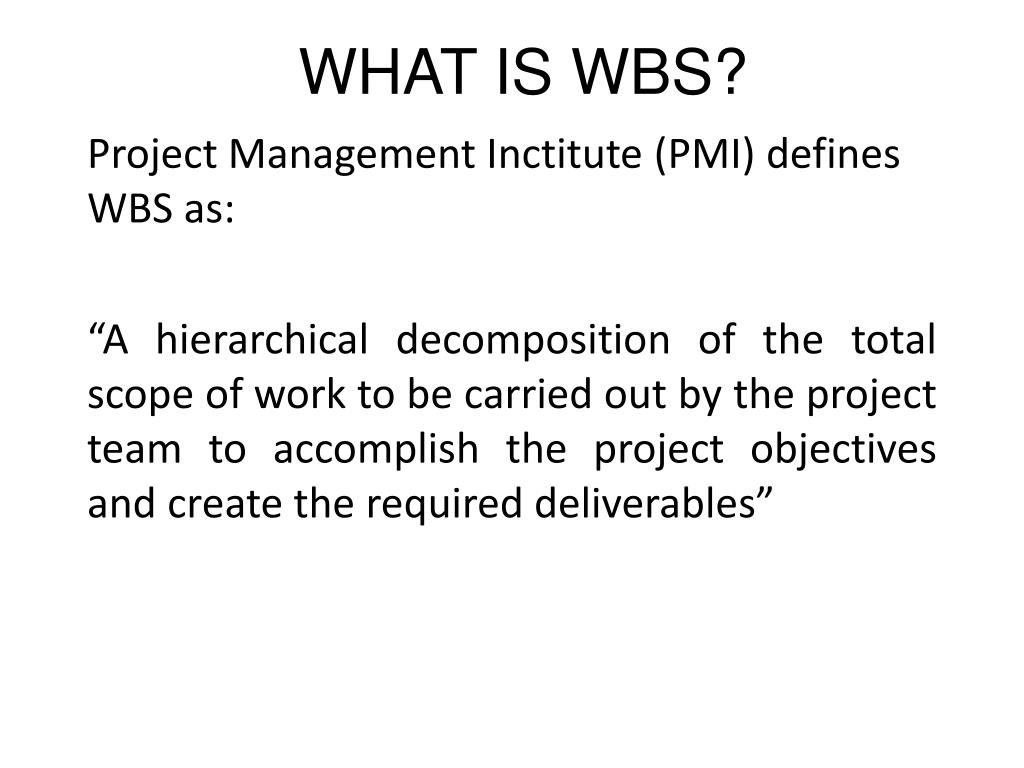 WHAT IS WBS?

Project Management Inctitute (PMI) defines WBS as:

“A hierarchical decomposition of the total scope of work to be carried out by the project team to accomplish the project objectives and create the required deliverables”